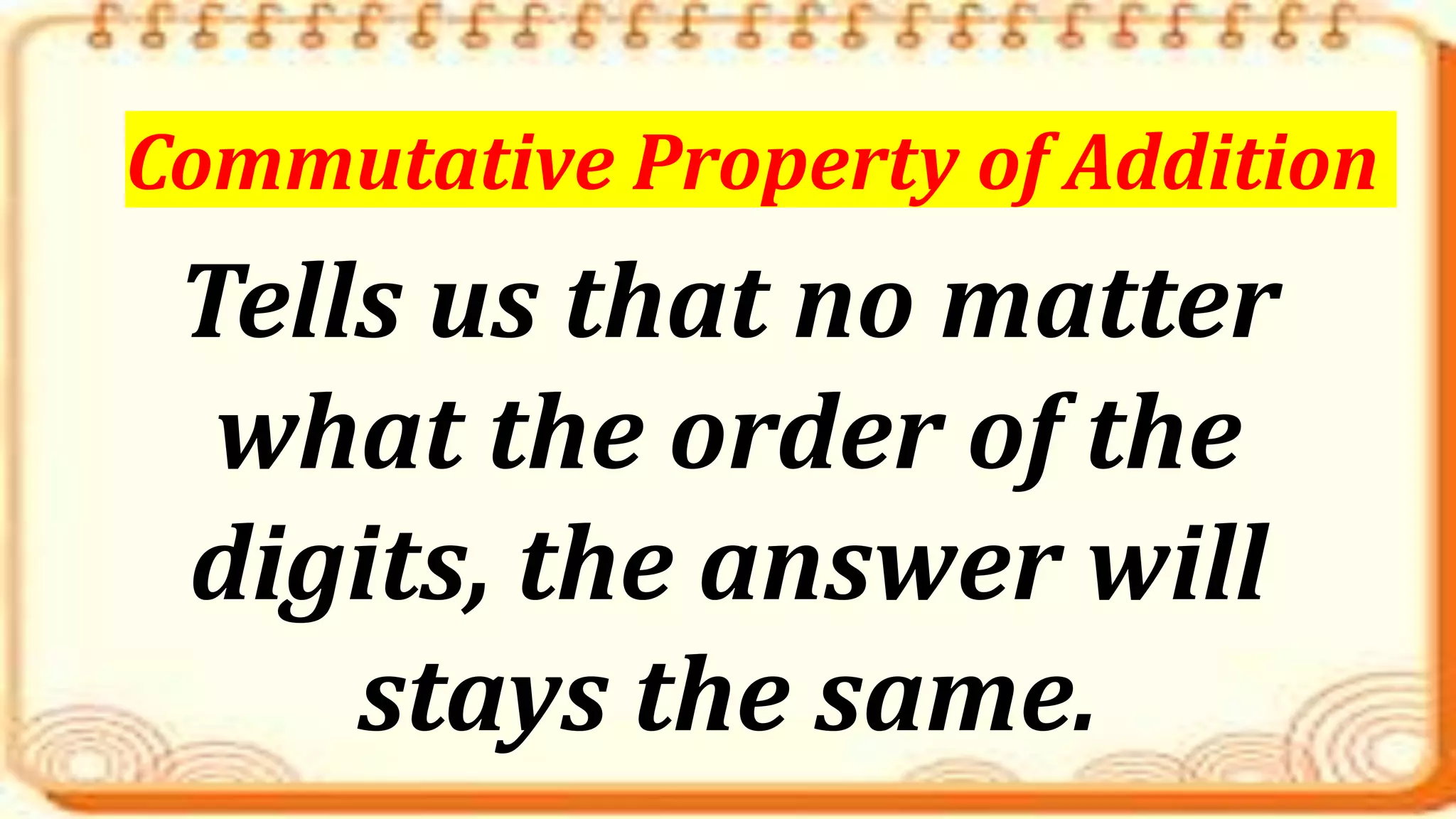 Commutative Property of Addition

Tells us that no matter what the order of the digits, the answer will stays the same.